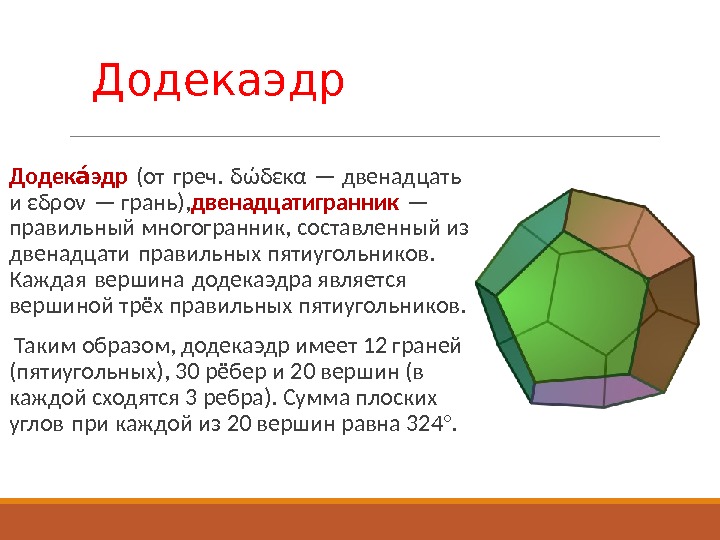 Додекаэдр

Додека́эдр (от греч. δώδεκα — двенадцать и εδρον — грань),двенадцатигранник — правильный многогранник, составленный из двенадцати правильных пятиугольников. Каждая вершина додекаэдра является вершиной трёх правильных пятиугольников.

Таким образом, додекаэдр имеет 12 граней (пятиугольных), 30 рёбер и 20 вершин (в каждой сходятся 3 ребра). Сумма плоских углов при каждой из 20 вершин равна 324°.